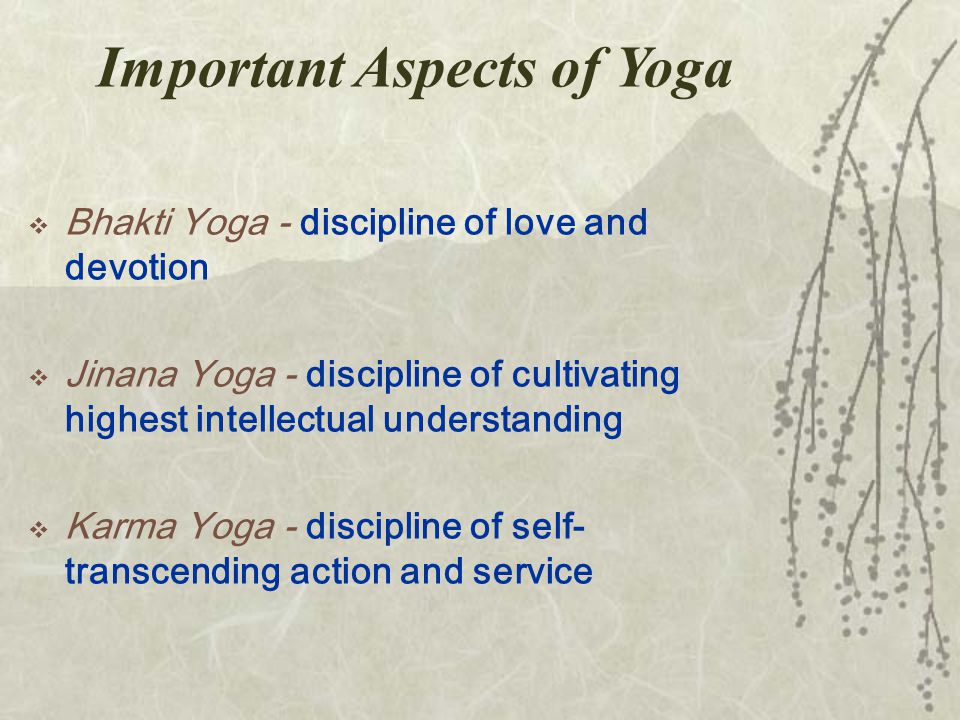 Important Aspects of Yoga

❖ Bhakti Yoga - discipline of love and devotion

❖ Jinana Yoga - discipline of cultivating highest intellectual understanding

❖ Karma Yoga - discipline of self-transcending action and service